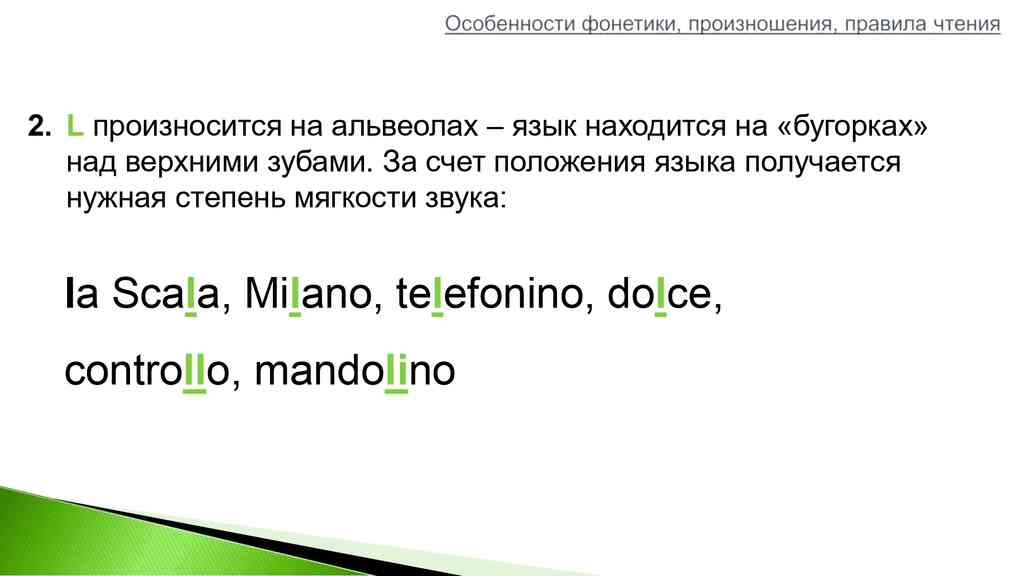 Особенности фонетики, произношения, правила чтения

2. L произносится на альвеолах – язык находится на «бугорках» над верхними зубами. За счет положения языка получается нужная степень мягкости звука:

la Scala, Milano, telefonino, dolce,

controllo, mandolino